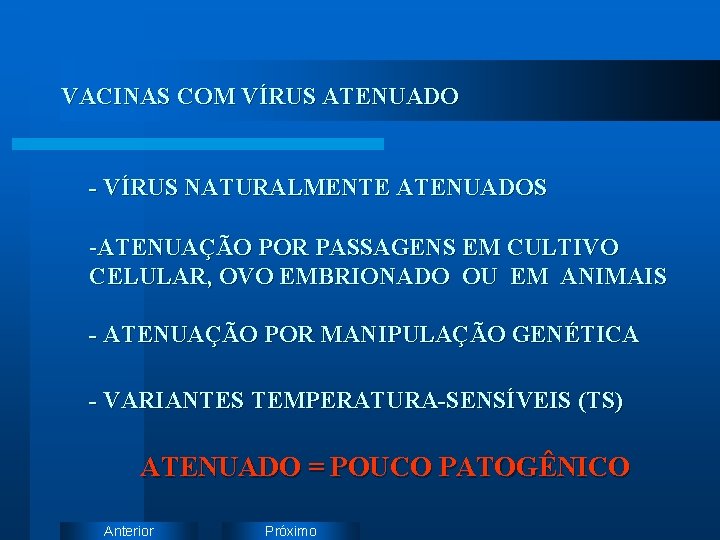 VACINAS COM VÍRUS ATENUADO

- VÍRUS NATURALMENTE ATENUADOS

-ATENUAÇÃO POR PASSAGENS EM CULTIVO CELULAR, OVO EMBRIONADO OU EM ANIMAIS

- ATENUAÇÃO POR MANIPULAÇÃO GENÉTICA

- VARIANTES TEMPERATURA-SENSÍVEIS (TS)

ATENUADO = POUCO PATOGÊNICO

Anterior

Próximo